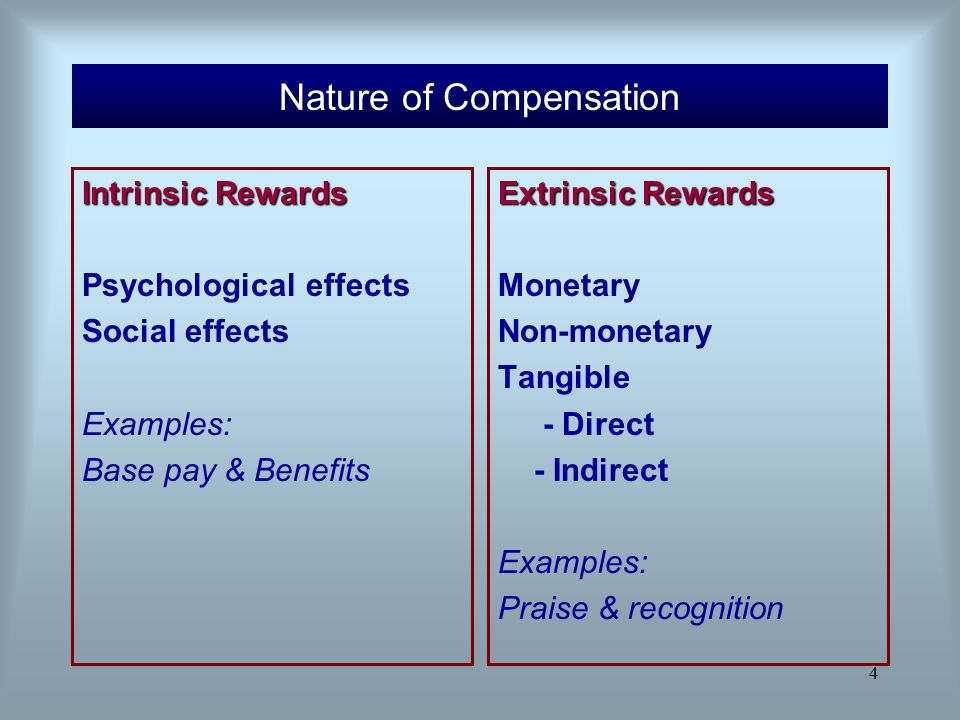 Nature of Compensation

Intrinsic Rewards

Psychological effects
Social effects

Examples:
Base pay & Benefits

Extrinsic Rewards

Monetary
Non-monetary
Tangible
- Direct
- Indirect

Examples:
Praise & recognition

4